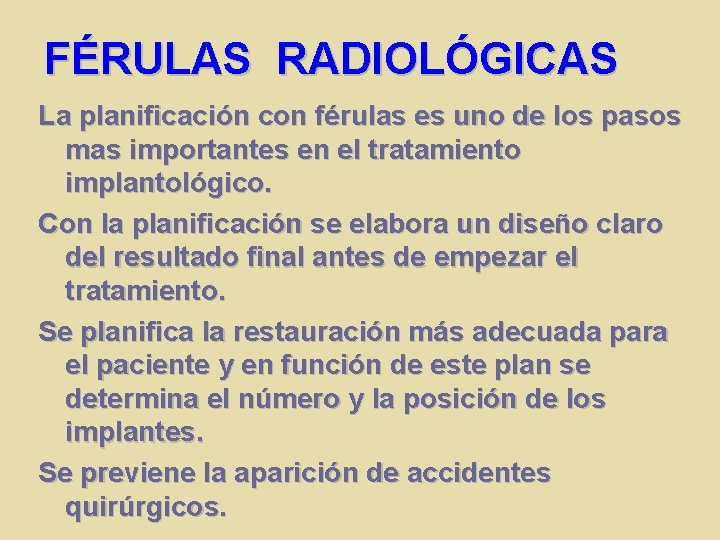 FÉRULAS RADIOLÓGICAS

La planificación con férulas es uno de los pasos mas importantes en el tratamiento implantológico.

Con la planificación se elabora un diseño claro del resultado final antes de empezar el tratamiento.

Se planifica la restauración más adecuada para el paciente y en función de este plan se determina el número y la posición de los implantes.

Se previene la aparición de accidentes quirúrgicos.